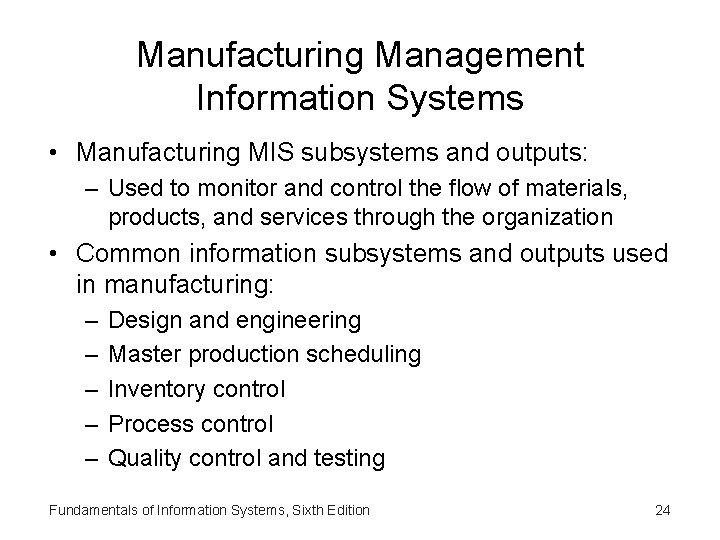 Manufacturing Management Information Systems

• Manufacturing MIS subsystems and outputs:
– Used to monitor and control the flow of materials, products, and services through the organization

• Common information subsystems and outputs used in manufacturing:
– Design and engineering
– Master production scheduling
– Inventory control
– Process control
– Quality control and testing

Fundamentals of Information Systems, Sixth Edition

24